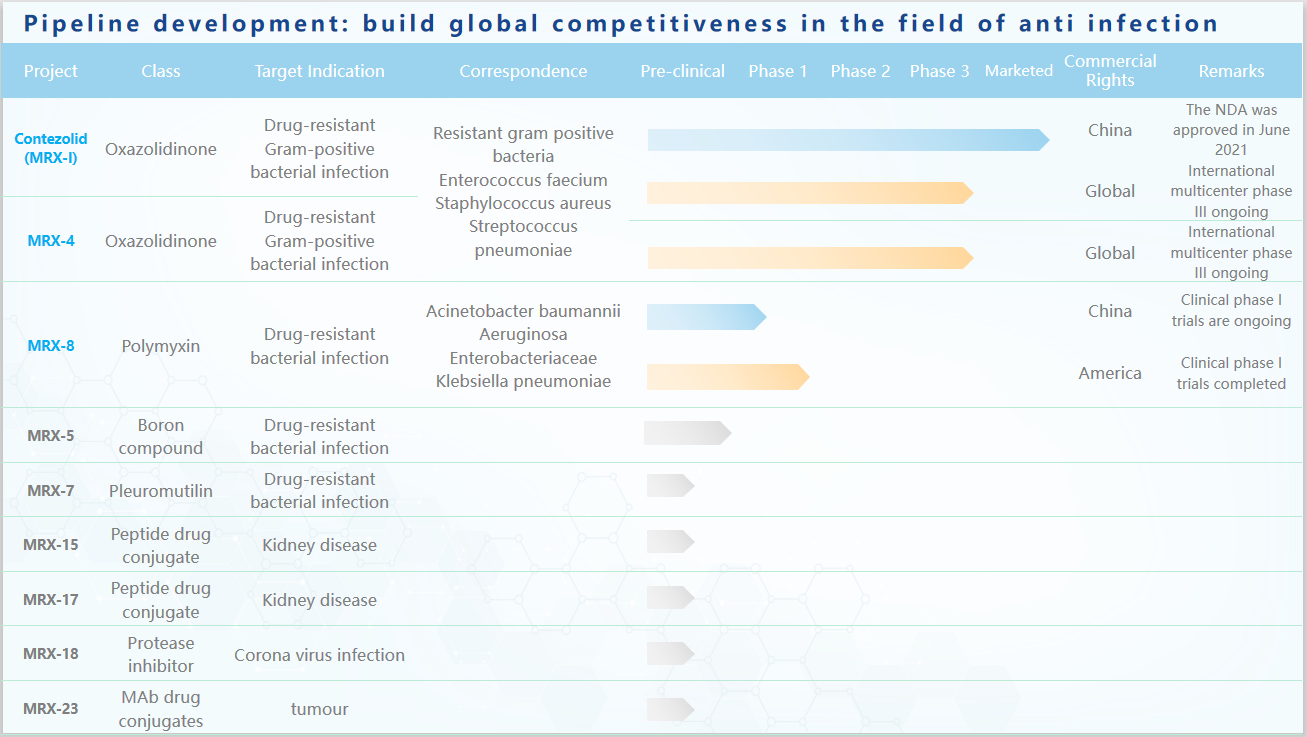 Pipeline development: build global competitiveness in the field of anti infection

| Project | Class | Target Indication | Correspondence | Pre-clinical | Phase 1 | Phase 2 | Phase 3 | Marketed | Commercial Rights | Remarks |
|---|---|---|---|---|---|---|---|---|---|---|
| Contezolid (MRX-I) | Oxazolidinone | Drug-resistant Gram-positive bacterial infection | Resistant gram positive bacteria Enterococcus faecium Staphylococcus aureus Streptococcus pneumoniae | | | | | | China | The NDA was approved in June 2021 |
| | | | | | | | | | Global | International multicenter phase III ongoing |
| MRX-4 | Oxazolidinone | Drug-resistant Gram-positive bacterial infection | | | | | | | Global | International multicenter phase III ongoing |
| MRX-8 | Polymyxin | Drug-resistant bacterial infection | Acinetobacter baumannii Aeruginosa Enterobacteriaceae Klebsiella pneumoniae | | | | | | China | Clinical phase I trials are ongoing |
| | | | | | | | | | America | Clinical phase I trials completed |
| MRX-5 | Boron compound | Drug-resistant bacterial infection | | | | | | | | |
| MRX-7 | Pleuromutilin | Drug-resistant bacterial infection | | | | | | | | |
| MRX-15 | Peptide drug conjugate | Kidney disease | | | | | | | | |
| MRX-17 | Peptide drug conjugate | Kidney disease | | | | | | | | |
| MRX-18 | Protease inhibitor | Corona virus infection | | | | | | | | |
| MRX-23 | MAb drug conjugates | tumour | | | | | | | | |